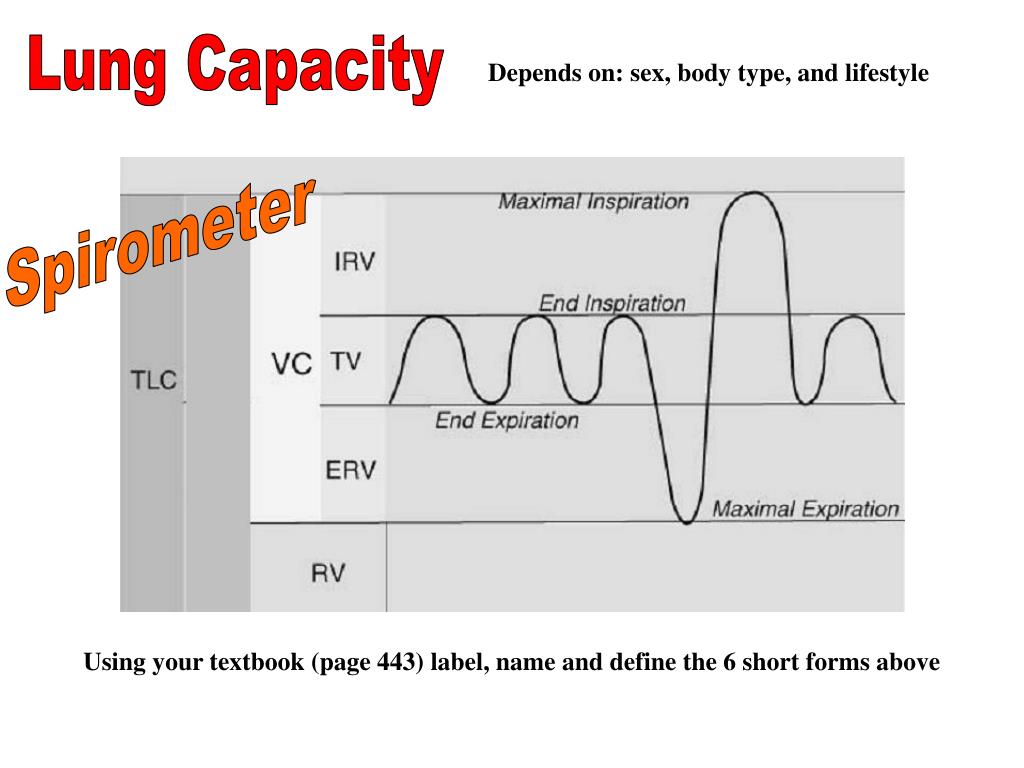 Lung Capacity

Depends on: sex, body type, and lifestyle

Spirometer

Maximal Inspiration

IRV

End Inspiration

TLC

VC

TV

End Expiration

ERV

Maximal Expiration

RV

Using your textbook (page 443) label, name and define the 6 short forms above